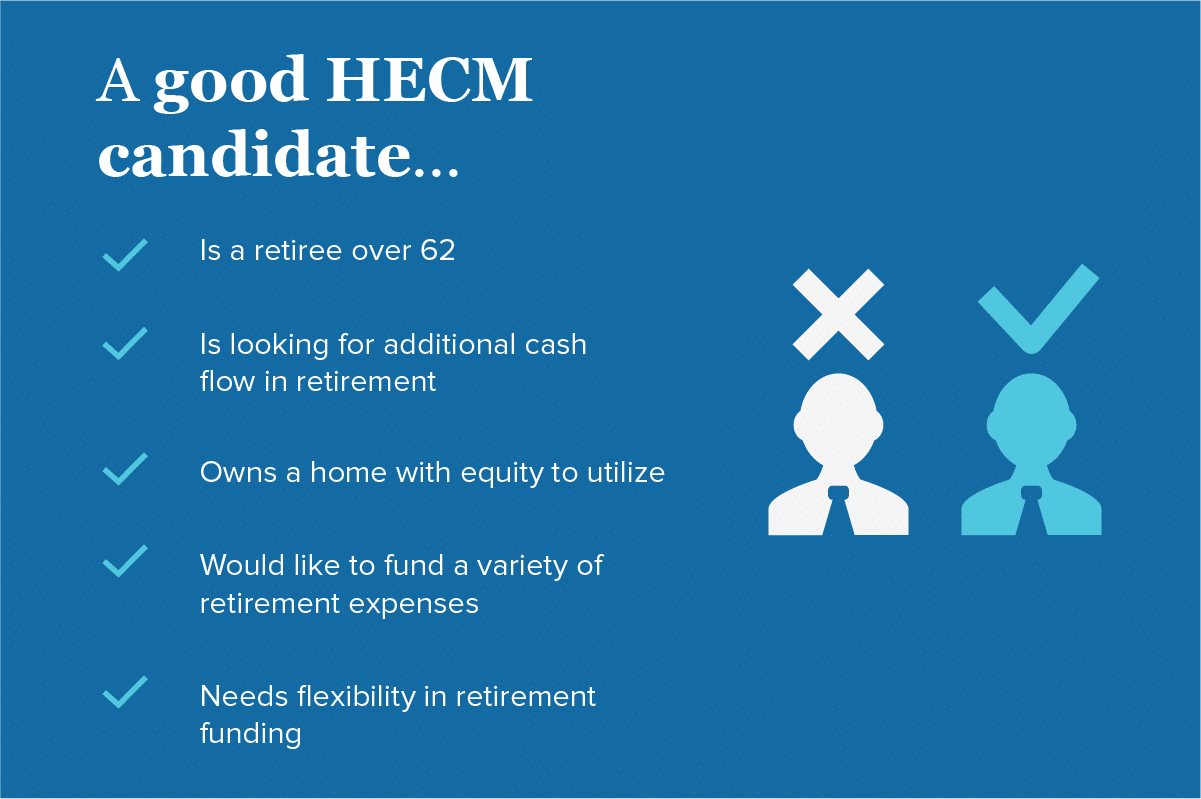 A good HECM candidate…

Is a retiree over 62

Is looking for additional cash flow in retirement

Owns a home with equity to utilize

Would like to fund a variety of retirement expenses

Needs flexibility in retirement funding